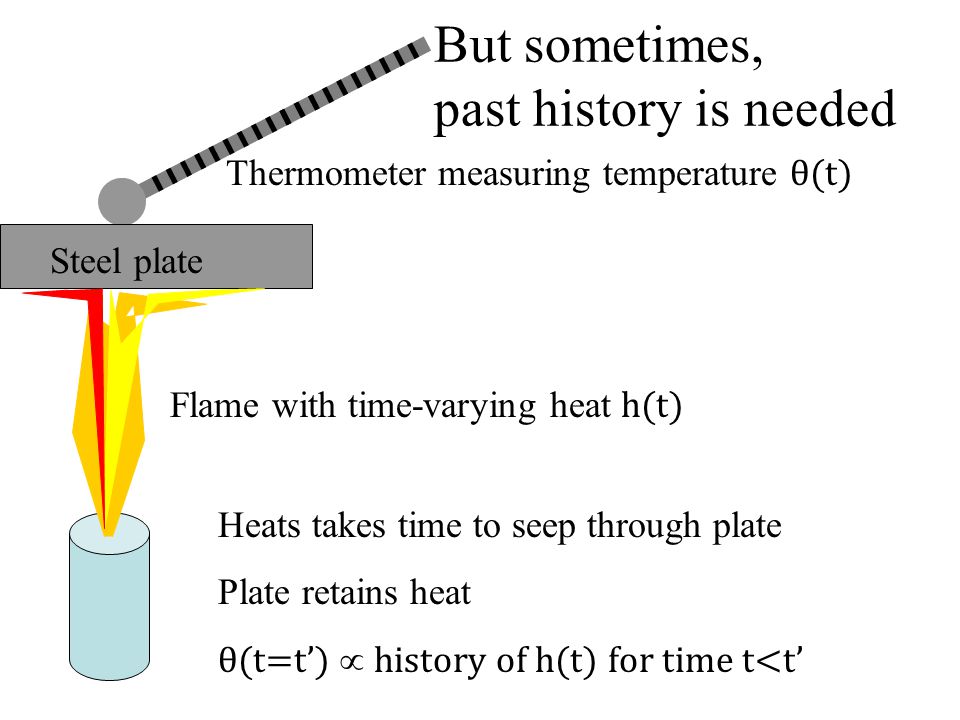 But sometimes, past history is needed

Thermometer measuring temperature $\theta(t)$

Steel plate

Flame with time-varying heat $h(t)$

Heats takes time to seep through plate

Plate retains heat

$\theta(t=t') \propto$ history of $h(t)$ for time $t<t'$